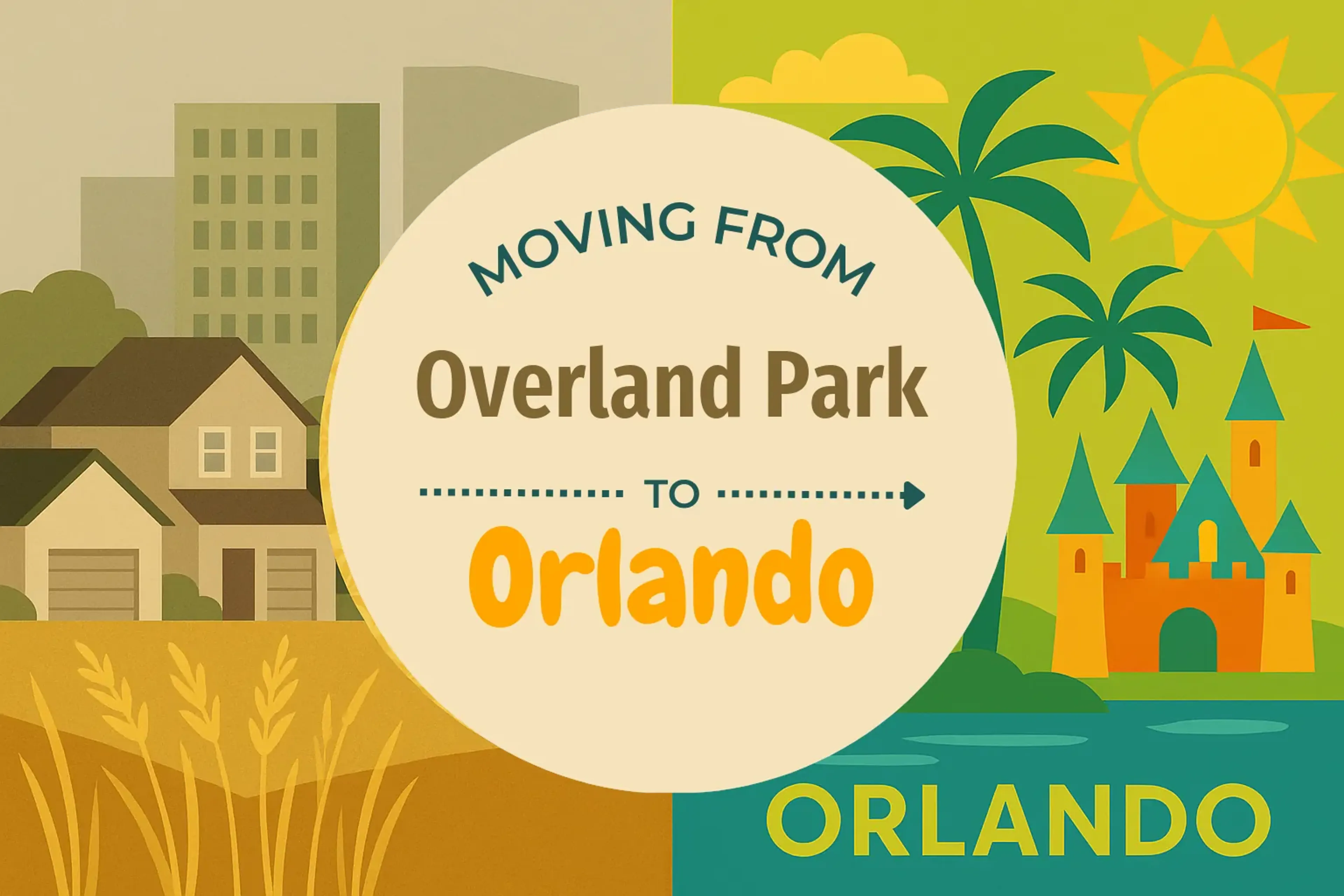 MOVING FROM
Overland Park
TO
Orlando

ORLANDO